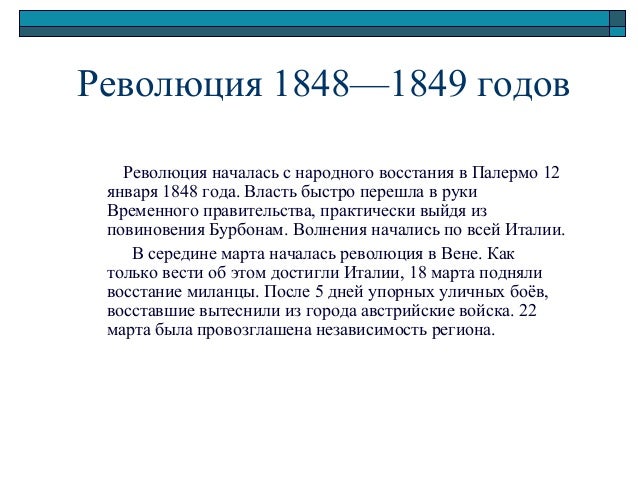 Революция 1848—1849 годов

Революция началась с народного восстания в Палермо 12 января 1848 года. Власть быстро перешла в руки Временного правительства, практически выйдя из повиновения Бурбонам. Волнения начались по всей Италии.

В середине марта началась революция в Вене. Как только вести об этом достигли Италии, 18 марта подняли восстание миланцы. После 5 дней упорных уличных боёв, восставшие вытеснили из города австрийские войска. 22 марта была провозглашена независимость региона.